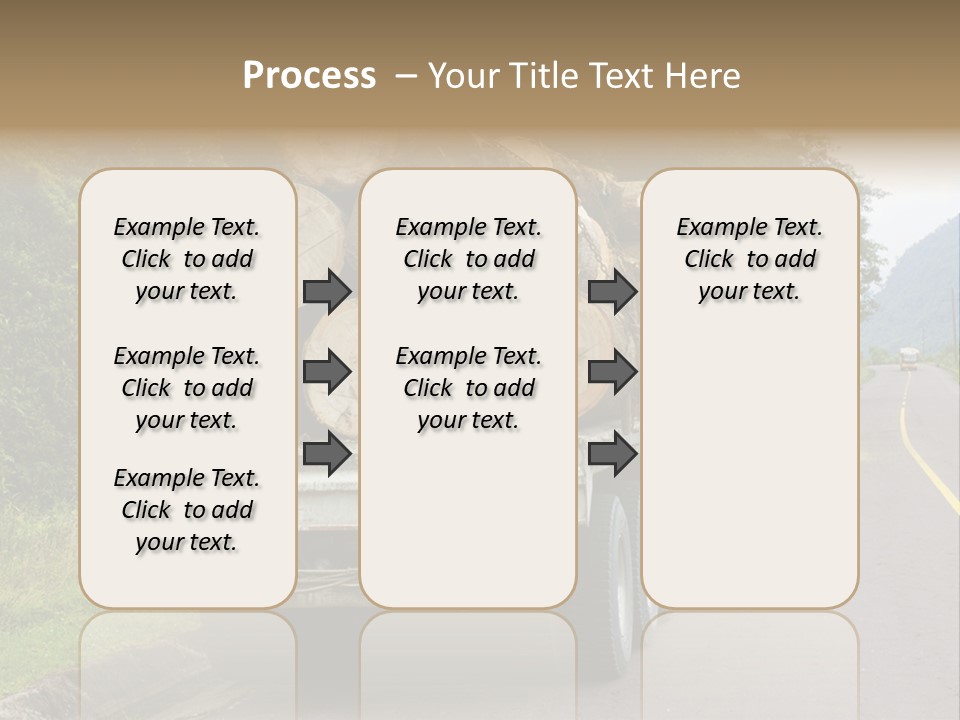 Process – Your Title Text Here

Example Text. Click to add your text.

Example Text. Click to add your text.

Example Text. Click to add your text.

Example Text. Click to add your text.

Example Text. Click to add your text.

Example Text. Click to add your text.